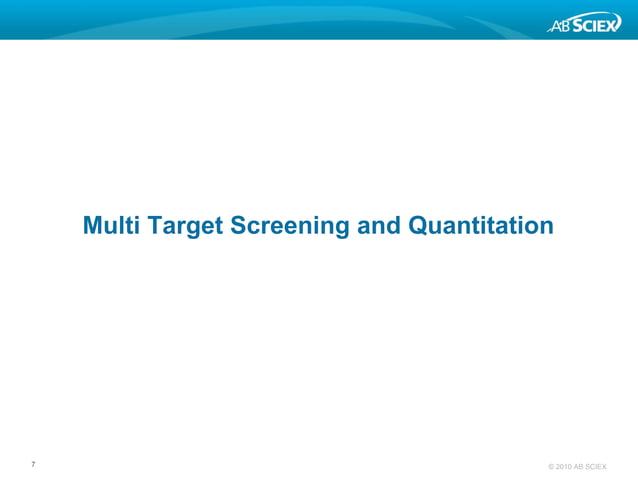 AB SCIEX

Multi Target Screening and Quantitation

7

© 2010 AB SCIEX